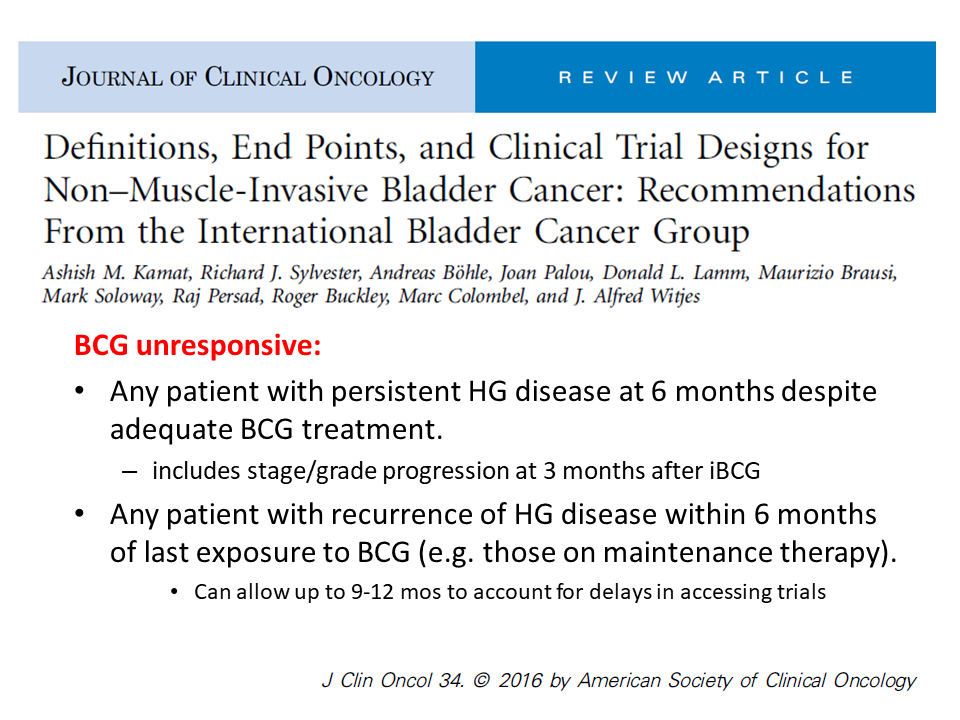 JOURNAL OF CLINICAL ONCOLOGY

REVIEW ARTICLE

Definitions, End Points, and Clinical Trial Designs for Non–Muscle-Invasive Bladder Cancer: Recommendations From the International Bladder Cancer Group

Ashish M. Kamat, Richard J. Sylvester, Andreas Böhle, Joan Palou, Donald L. Lamm, Maurizio Brausi, Mark Soloway, Raj Persad, Roger Buckley, Marc Colombel, and J. Alfred Witjes

BCG unresponsive:

• Any patient with persistent HG disease at 6 months despite adequate BCG treatment.

– includes stage/grade progression at 3 months after iBCG

• Any patient with recurrence of HG disease within 6 months of last exposure to BCG (e.g. those on maintenance therapy).

• Can allow up to 9-12 mos to account for delays in accessing trials

J Clin Oncol 34. © 2016 by American Society of Clinical Oncology